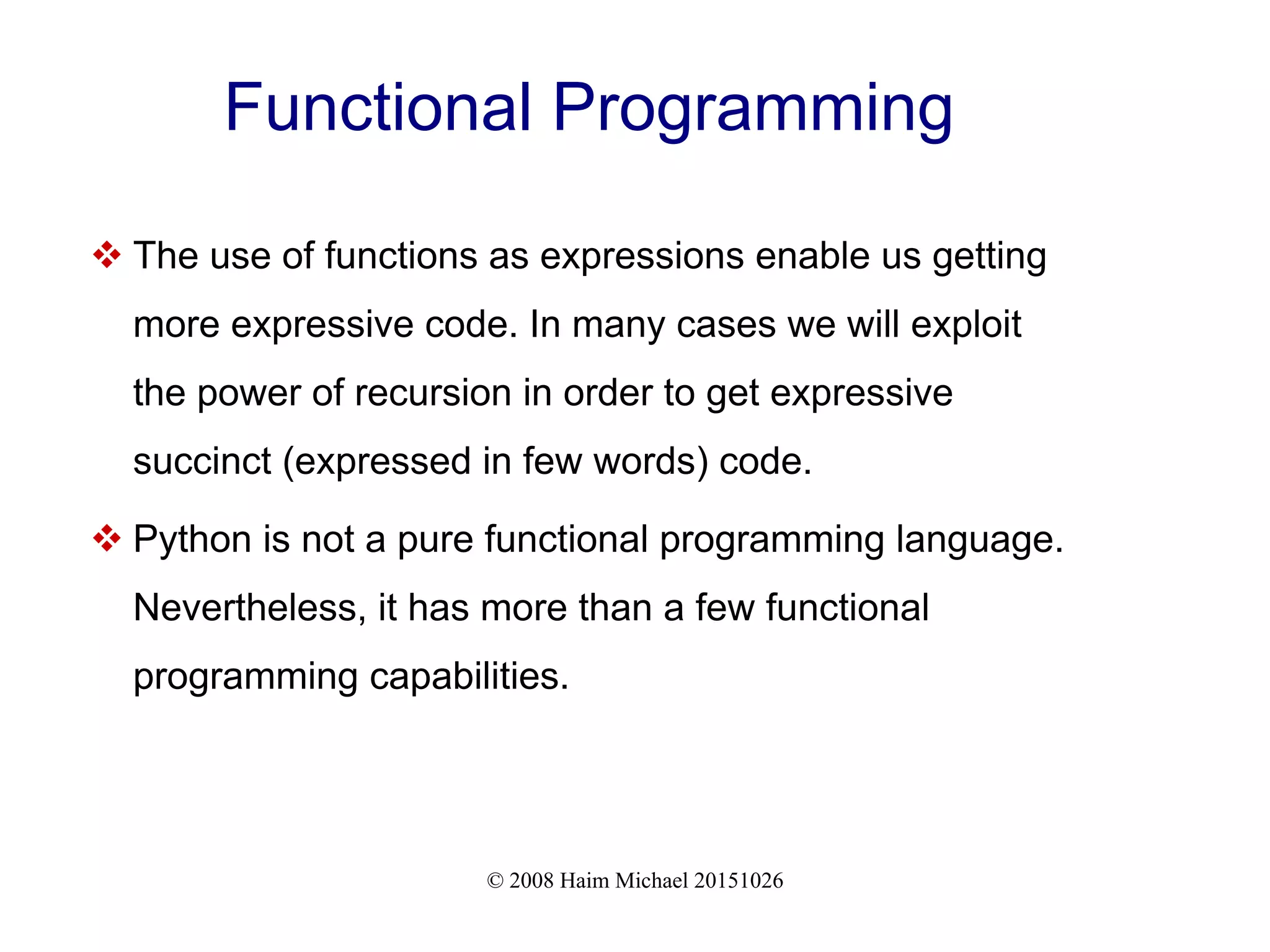 Functional Programming

❖ The use of functions as expressions enable us getting more expressive code. In many cases we will exploit the power of recursion in order to get expressive succinct (expressed in few words) code.

❖ Python is not a pure functional programming language. Nevertheless, it has more than a few functional programming capabilities.

© 2008 Haim Michael 20151026